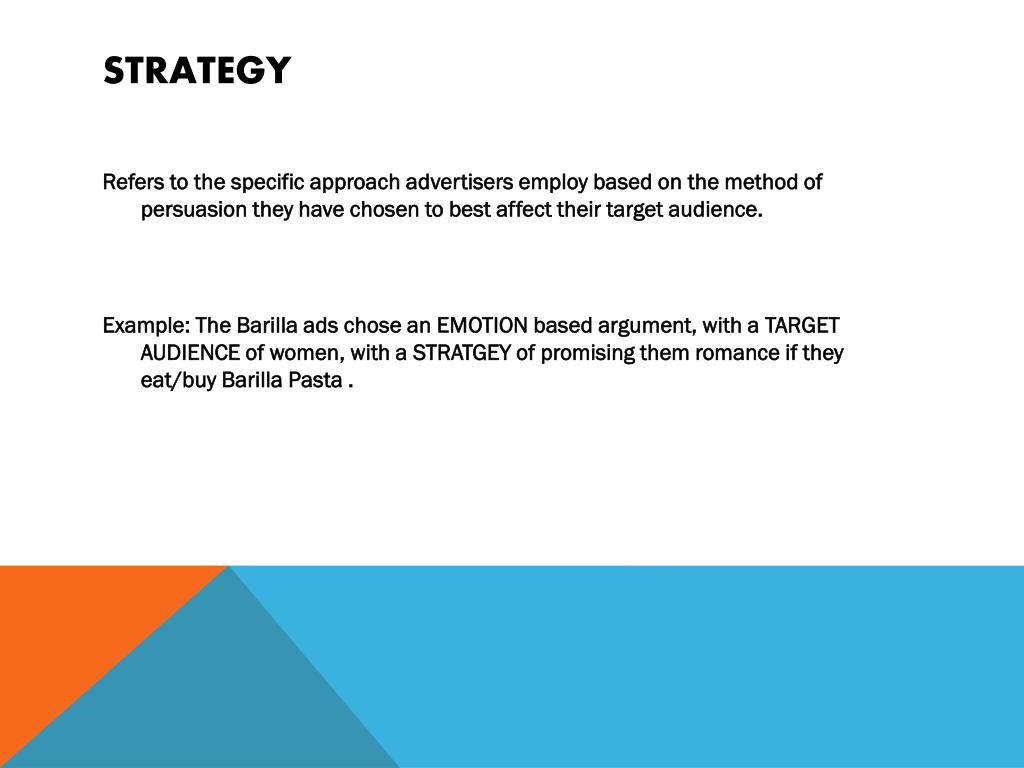 STRATEGY

Refers to the specific approach advertisers employ based on the method of persuasion they have chosen to best affect their target audience.

Example: The Barilla ads chose an EMOTION based argument, with a TARGET AUDIENCE of women, with a STRATGEY of promising them romance if they eat/buy Barilla Pasta .